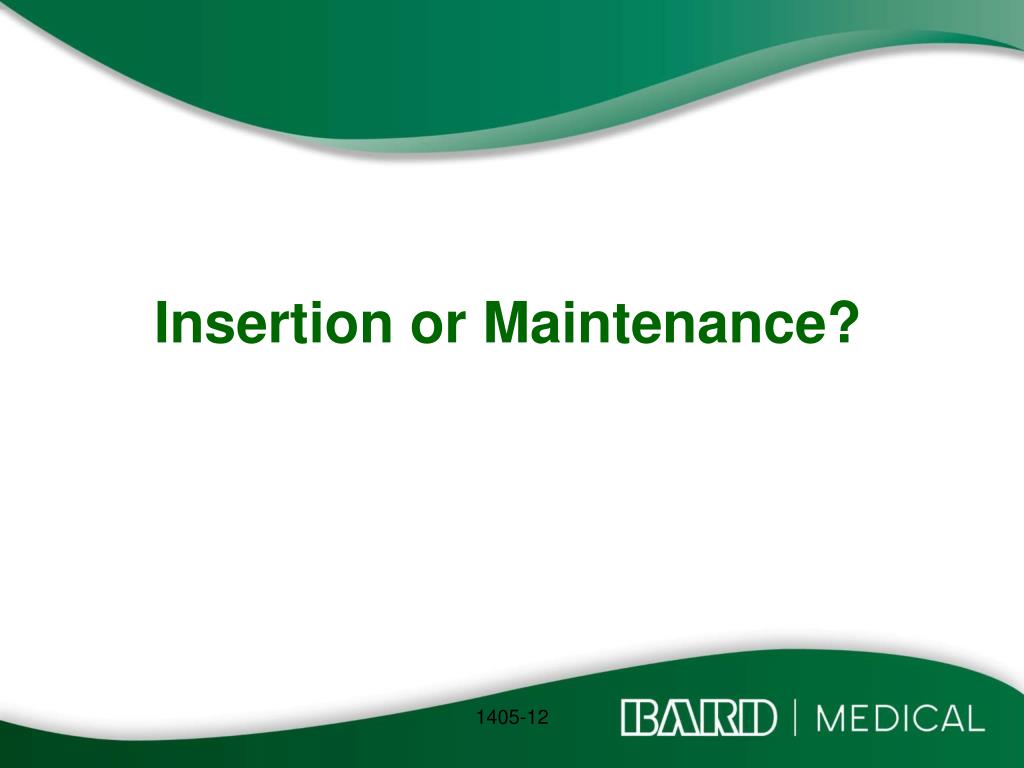 Insertion or Maintenance?

1405-12

BARD | MEDICAL